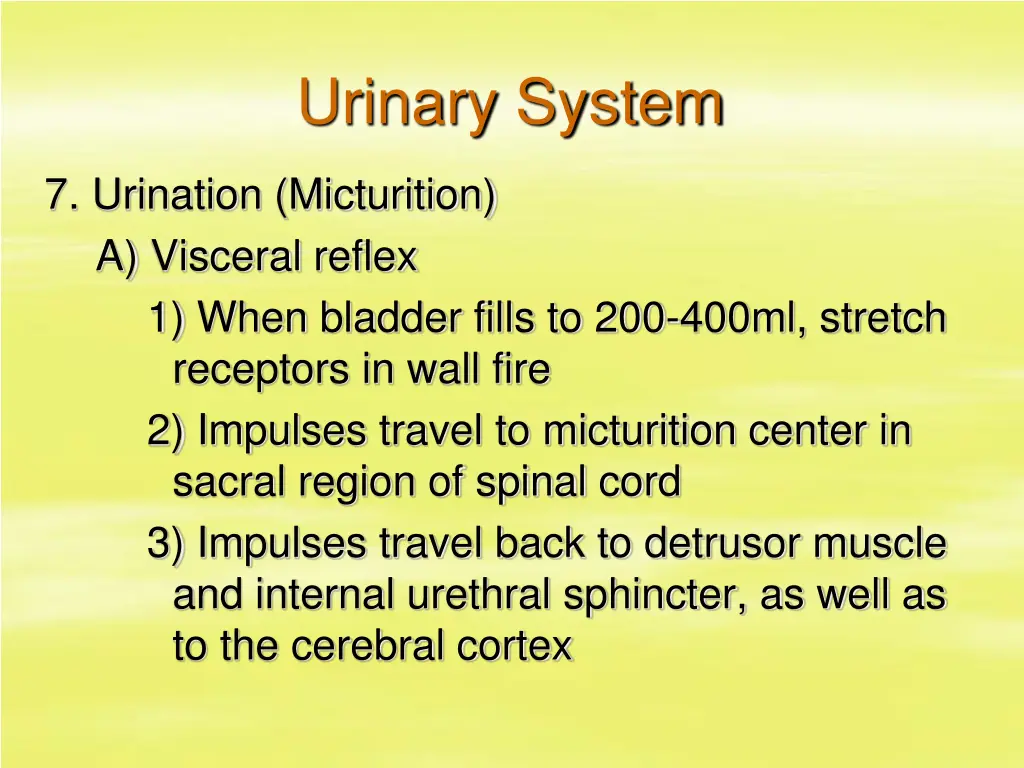 Urinary System

7. Urination (Micturition)

A) Visceral reflex

1) When bladder fills to 200-400ml, stretch receptors in wall fire

2) Impulses travel to micturition center in sacral region of spinal cord

3) Impulses travel back to detrusor muscle and internal urethral sphincter, as well as to the cerebral cortex